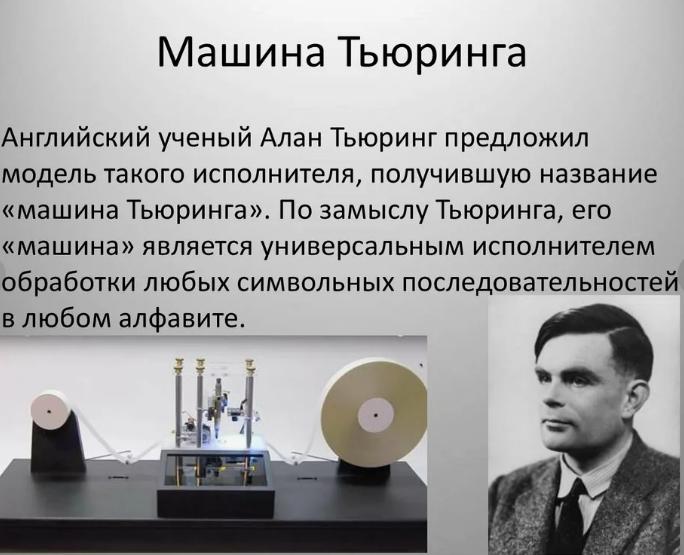 Машина Тьюринга

Английский ученый Алан Тьюринг предложил модель такого исполнителя, получившую название «машина Тьюринга». По замыслу Тьюринга, его «машина» является универсальным исполнителем обработки любых символьных последовательностей в любом алфавите.